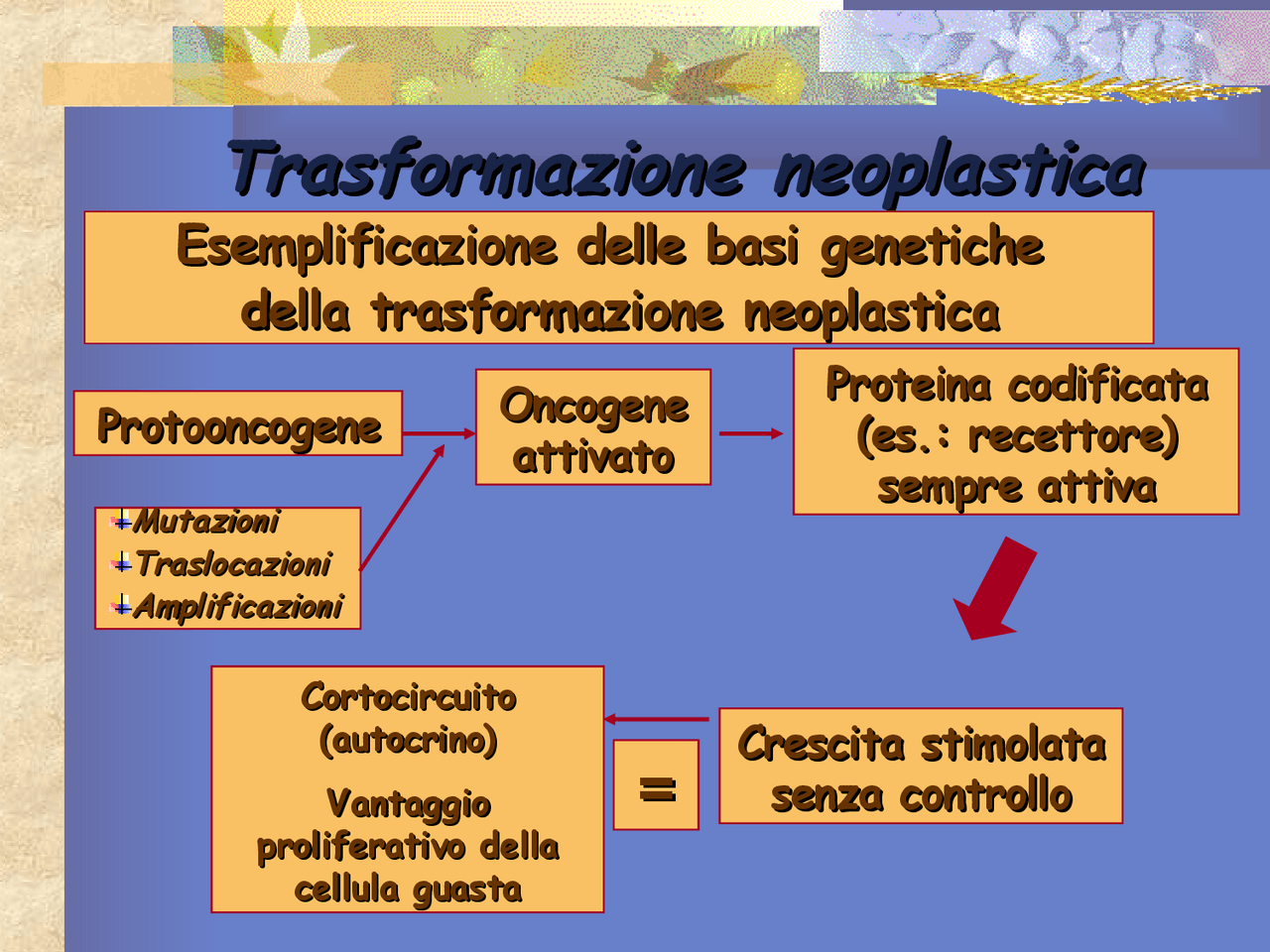 Trasformazione neoplastica

Esemplificazione delle basi genetiche della trasformazione neoplastica

Protooncogene

Oncogene attivato

Proteina codificata (es.: recettore) sempre attiva

Mutazioni
Traslocazioni
Amplificazioni

Cortocircuito (autocrino)

Vantaggio proliferativo della cellula guasta

=

Crescita stimolata senza controllo